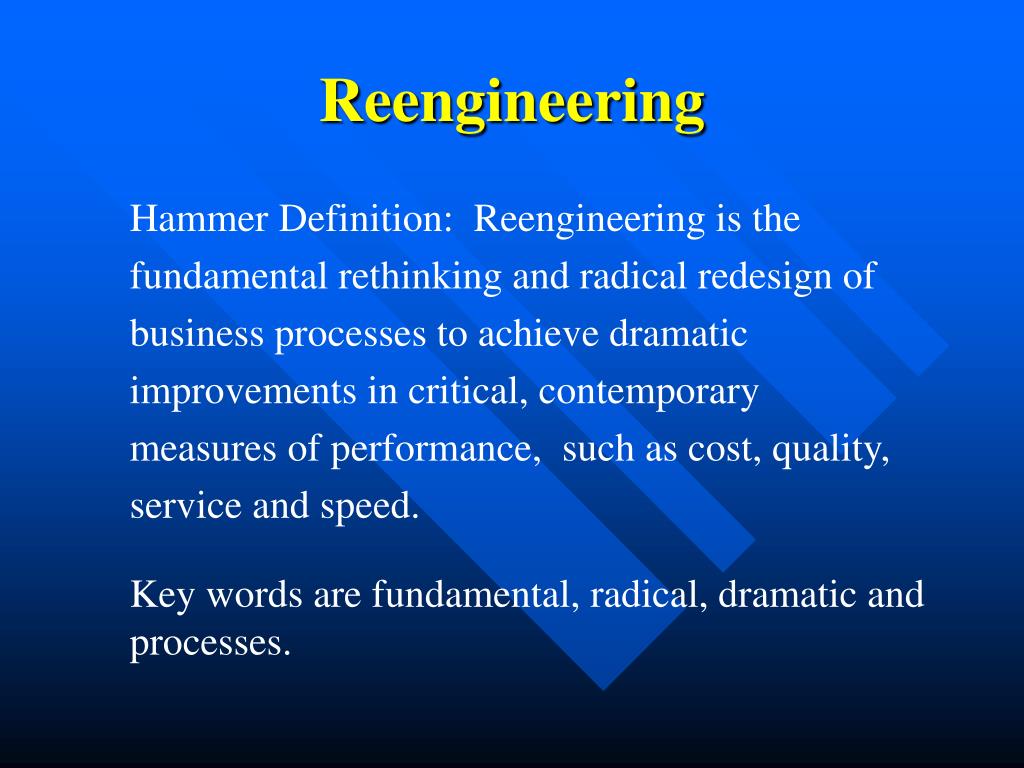 Reengineering

Hammer Definition: Reengineering is the fundamental rethinking and radical redesign of business processes to achieve dramatic improvements in critical, contemporary measures of performance, such as cost, quality, service and speed.

Key words are fundamental, radical, dramatic and processes.